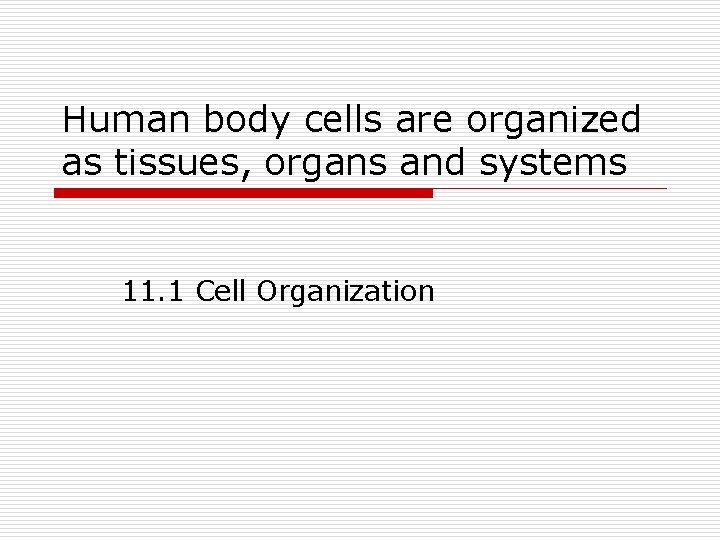 Human body cells are organized as tissues, organs and systems

11.1 Cell Organization